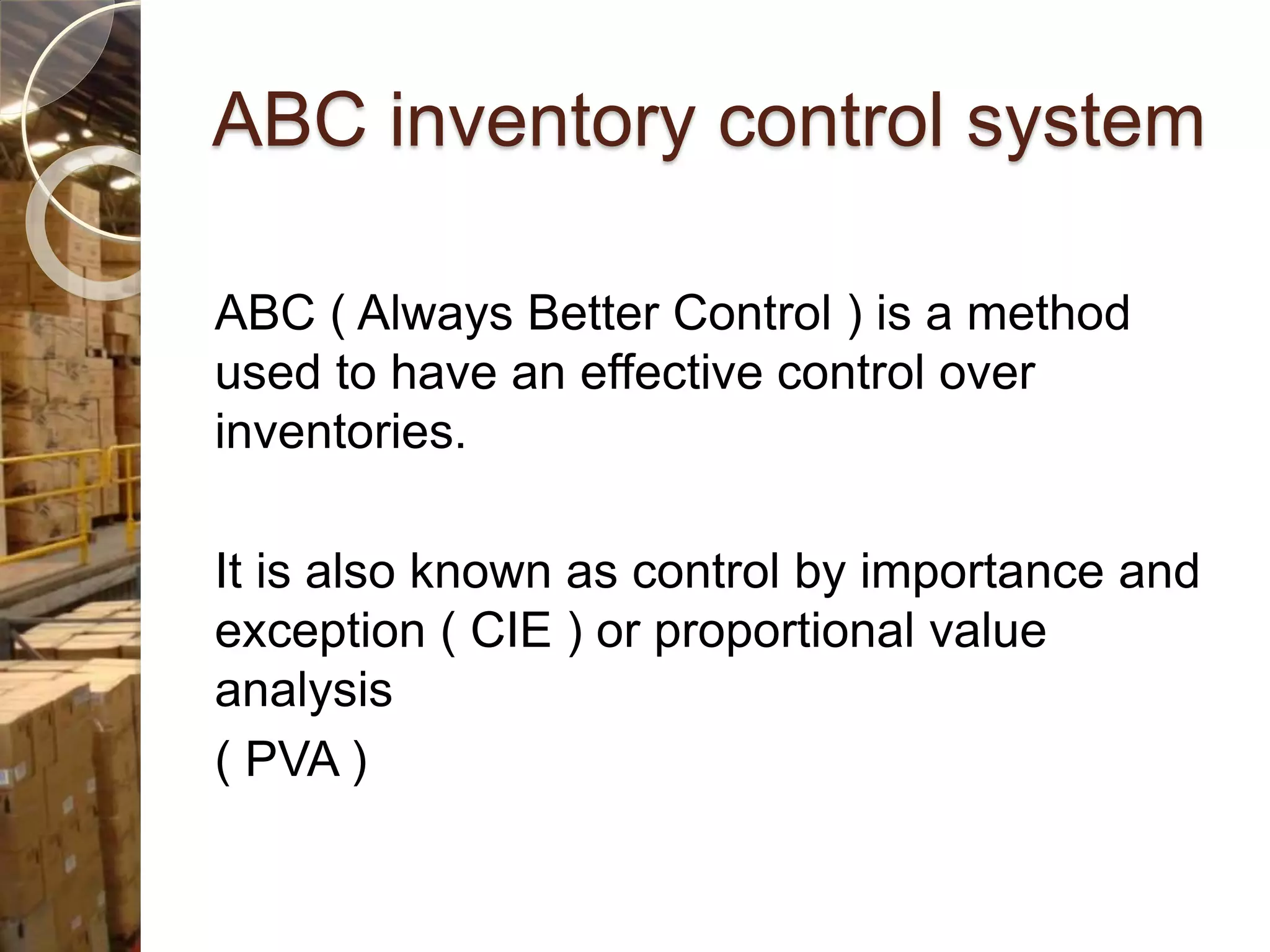 ABC inventory control system

ABC ( Always Better Control ) is a method used to have an effective control over inventories.

It is also known as control by importance and exception ( CIE ) or proportional value analysis
( PVA )